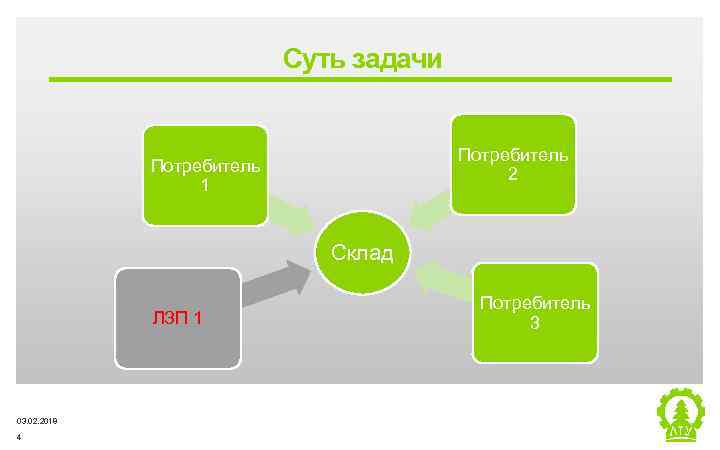 Суть задачи

Потребитель 1

Потребитель 2

Склад

ЛЗП 1

Потребитель 3

03.02.2019
4

ЛТУ